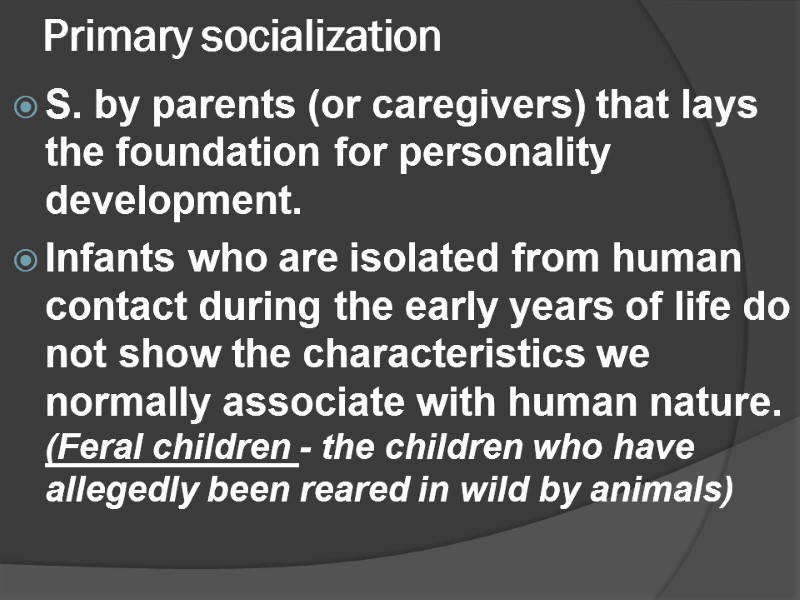 Primary socialization

S. by parents (or caregivers) that lays the foundation for personality development.

Infants who are isolated from human contact during the early years of life do not show the characteristics we normally associate with human nature. (Feral children - the children who have allegedly been reared in wild by animals)